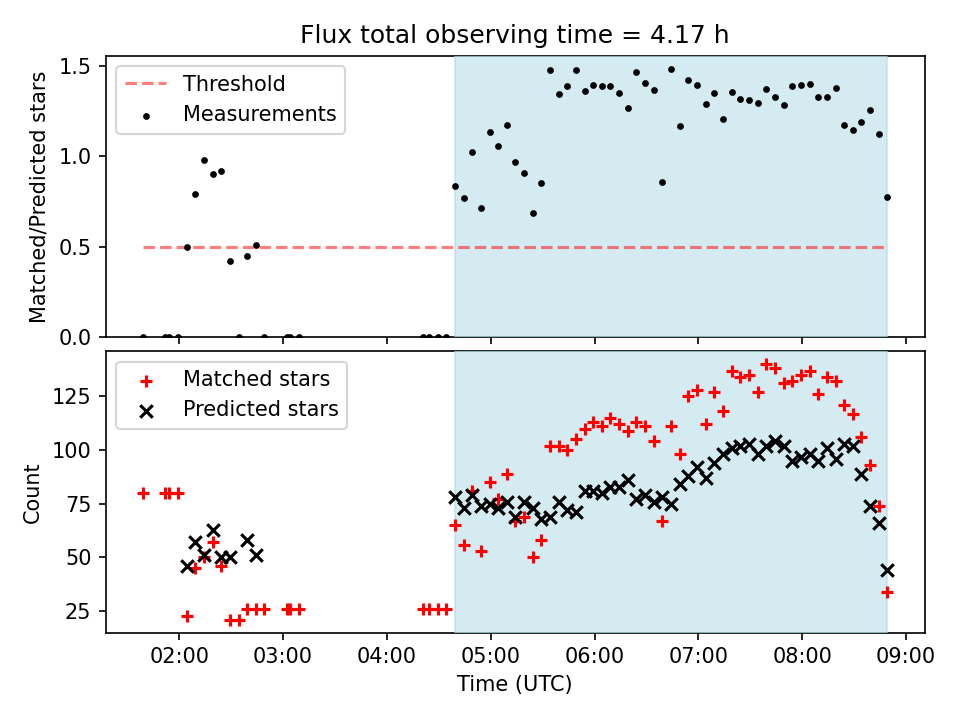 Flux total observing time = 4.17 h

Threshold
Measurements

Matched/Predicted stars

1.5
1.0
0.5
0.0

Matched stars
Predicted stars

Count

125
100
75
50
25

02:00 03:00 04:00 05:00 06:00 07:00 08:00 09:00

Time (UTC)